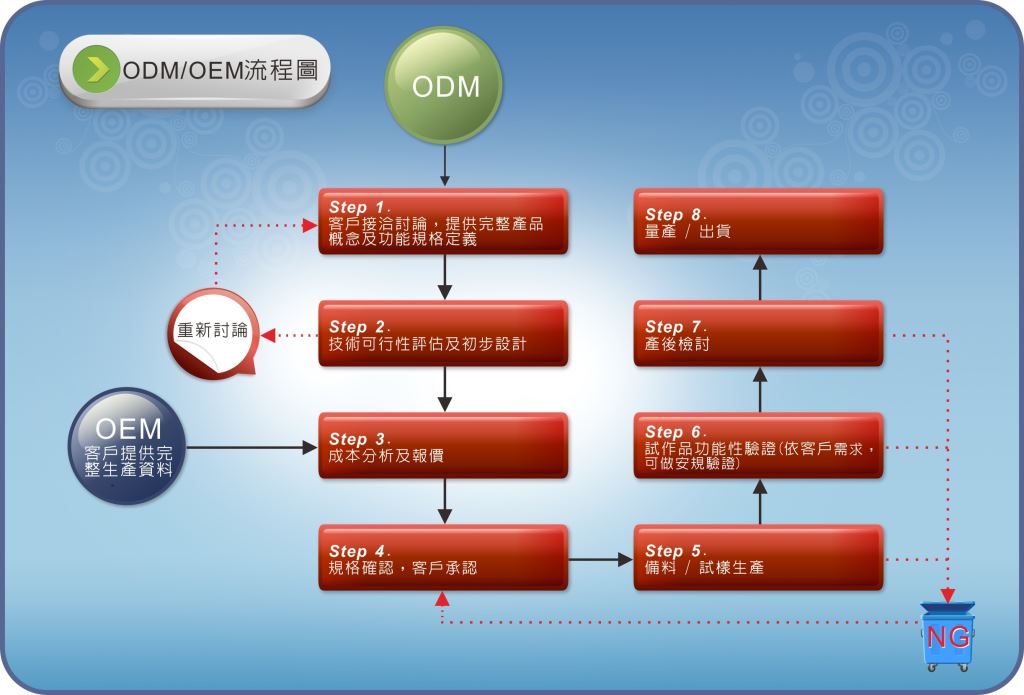 ODM/OEM流程圖

ODM

Step 1.
客戶接洽討論，提供完整產品概念及功能規格定義

重新討論

Step 2.
技術可行性評估及初步設計

OEM
客戶提供完整生產資料

Step 3.
成本分析及報價

Step 4.
規格確認，客戶承認

Step 5.
備料 / 試樣生產

Step 6.
試作品功能性驗證(依客戶需求，可做安規驗證)

Step 7.
產後檢討

Step 8.
量產 / 出貨

NG